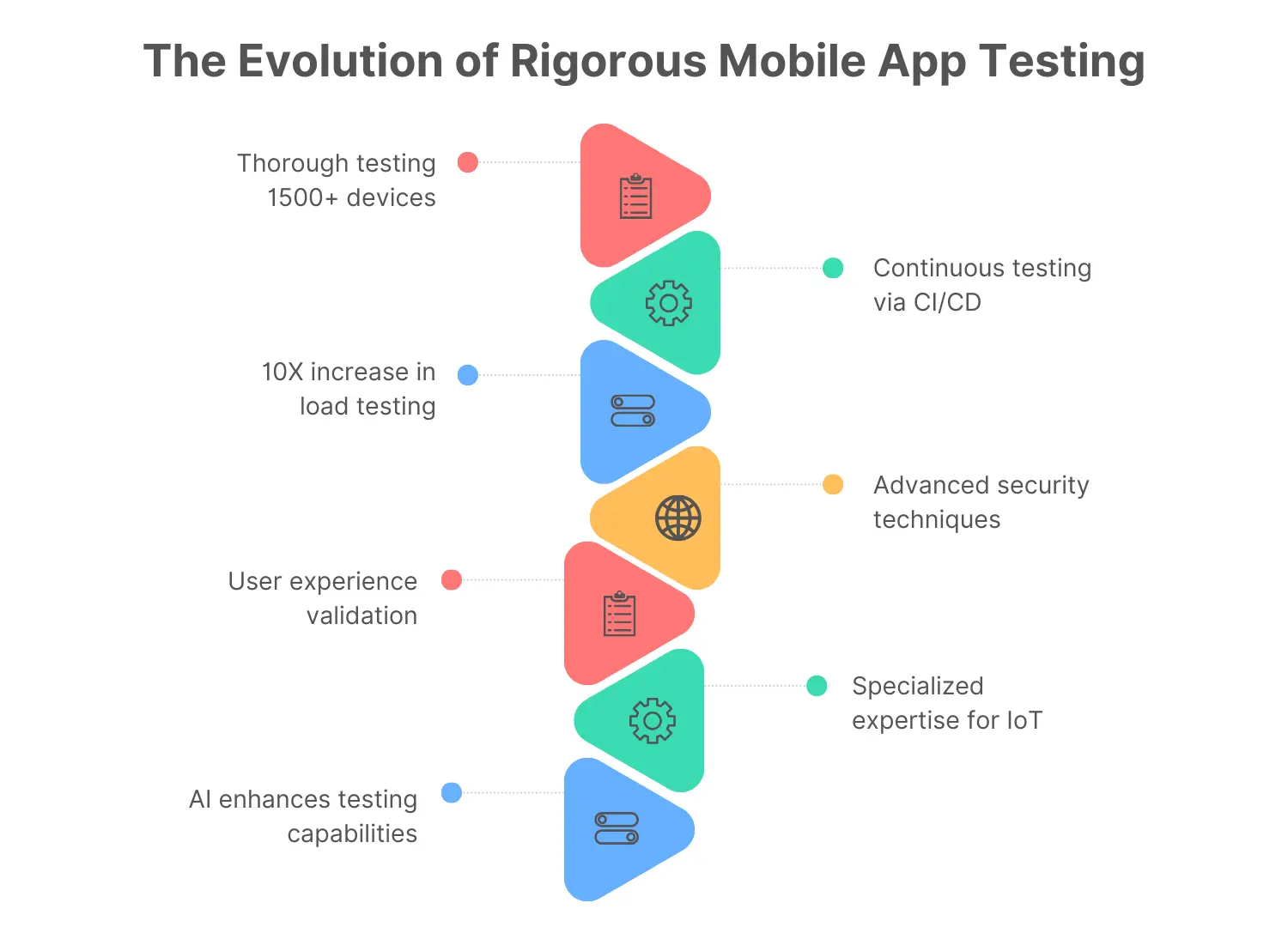 The Evolution of Rigorous Mobile App Testing

Thorough testing 1500+ devices

Continuous testing via CI/CD

10X increase in load testing

Advanced security techniques

User experience validation

Specialized expertise for IoT

AI enhances testing capabilities